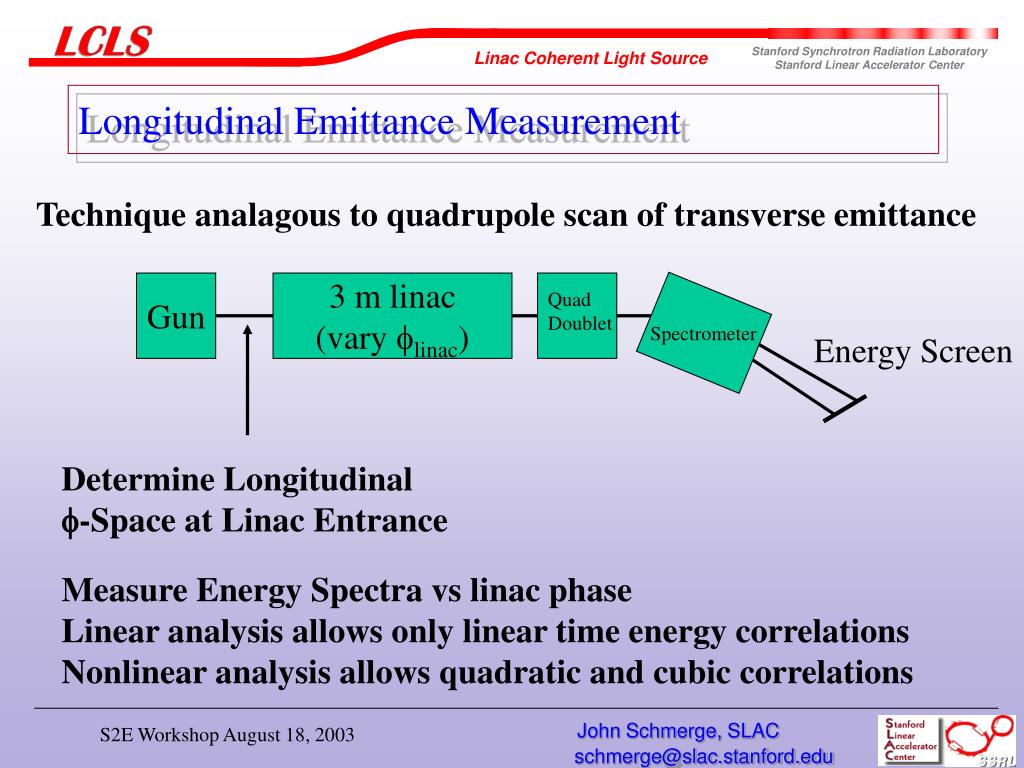 LCLS

Linac Coherent Light Source

Stanford Synchrotron Radiation Laboratory
Stanford Linear Accelerator Center

Longitudinal Emittance Measurement

Technique analagous to quadrupole scan of transverse emittance

Gun

3 m linac
(vary $\phi_{linac}$)

Quad
Doublet

Spectrometer

Energy Screen

Determine Longitudinal
$\phi$-Space at Linac Entrance

Measure Energy Spectra vs linac phase
Linear analysis allows only linear time energy correlations
Nonlinear analysis allows quadratic and cubic correlations

S2E Workshop August 18, 2003

John Schmerge, SLAC
schmerge@slac.stanford.edu

Stanford
Linear
Accelerator
Center

SSRL